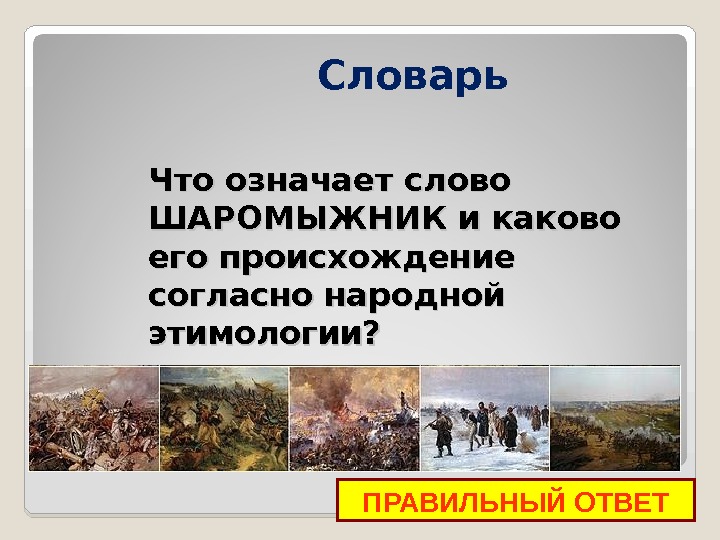 Словарь

Что означает слово ШАРОМЫЖНИК и каково его происхождение согласно народной этимологии?

ПРАВИЛЬНЫЙ ОТВЕТ